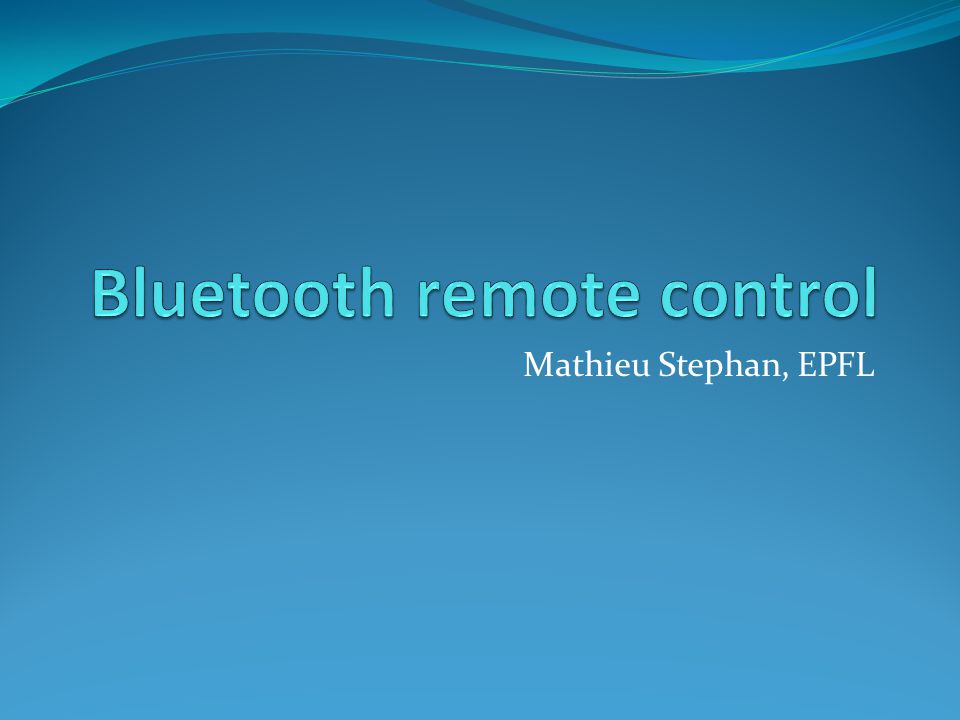 Bluetooth remote control

Mathieu Stephan, EPFL